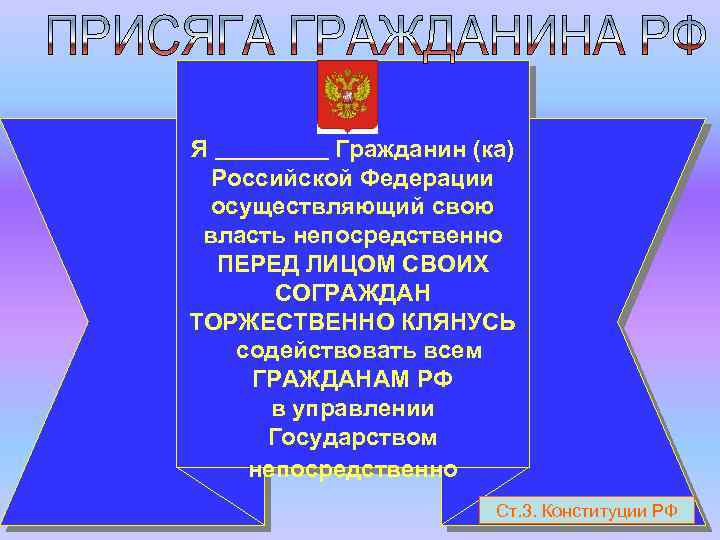 ПРИСЯГА ГРАЖДАНИНА РФ

Я _________ Гражданин (ка) Российской Федерации осуществляющий свою власть непосредственно ПЕРЕД ЛИЦОМ СВОИХ СОГРАЖДАН ТОРЖЕСТВЕННО КЛЯНУСЬ содействовать всем ГРАЖДАНАМ РФ в управлении Государством непосредственно

Ст.3. Конституции РФ